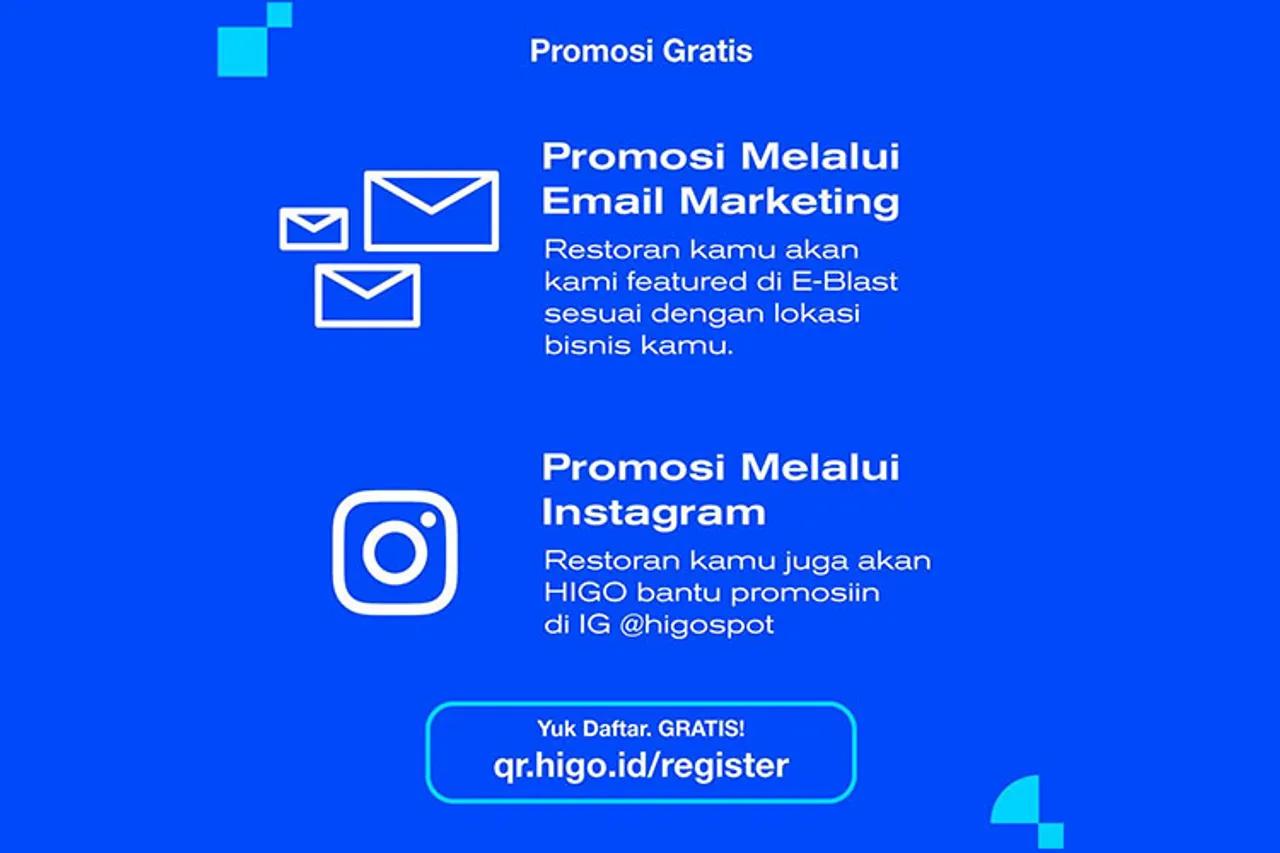 Promosi Gratis

Promosi Melalui Email Marketing

Restoran kamu akan kami featured di E-Blast sesuai dengan lokasi bisnis kamu.

Promosi Melalui Instagram

Restoran kamu juga akan HIGO bantu promosiin di IG @higospot

Yuk Daftar. GRATIS!
qr.higo.id/register